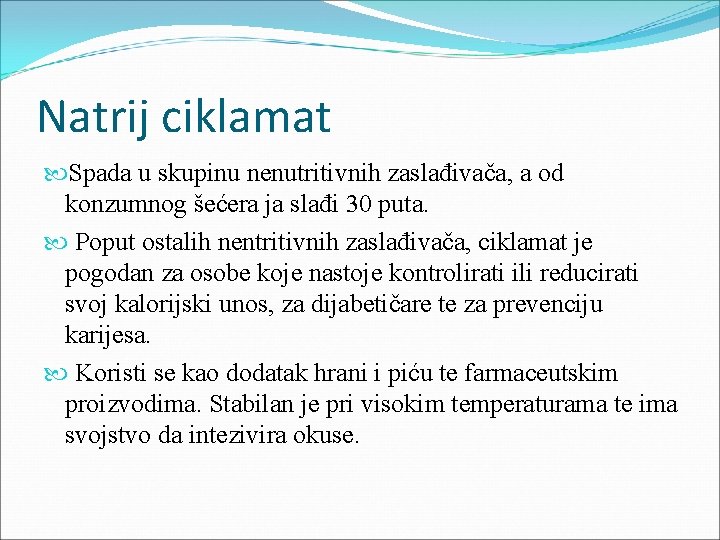 Natrij ciklamat

Spada u skupinu nenutritivnih zaslađivača, a od konzumnog šećera ja slađi 30 puta.

Poput ostalih nentritivnih zaslađivača, ciklamat je pogodan za osobe koje nastoje kontrolirati ili reducirati svoj kalorijski unos, za dijabetičare te za prevenciju karijesa.

Koristi se kao dodatak hrani i piću te farmaceutskim proizvodima. Stabilan je pri visokim temperaturama te ima svojstvo da intezivira okuse.